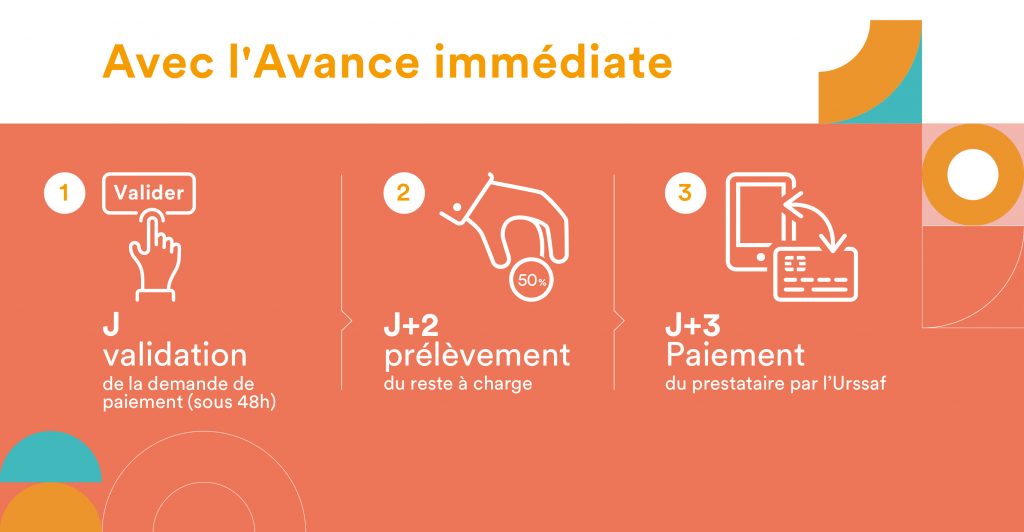 Avec l'Avance immédiate

1

Valider

J
validation
de la demande de paiement (sous 48h)

2

50%

J+2
prélèvement
du reste à charge

3

J+3
Paiement
du prestataire par l'Urssaf